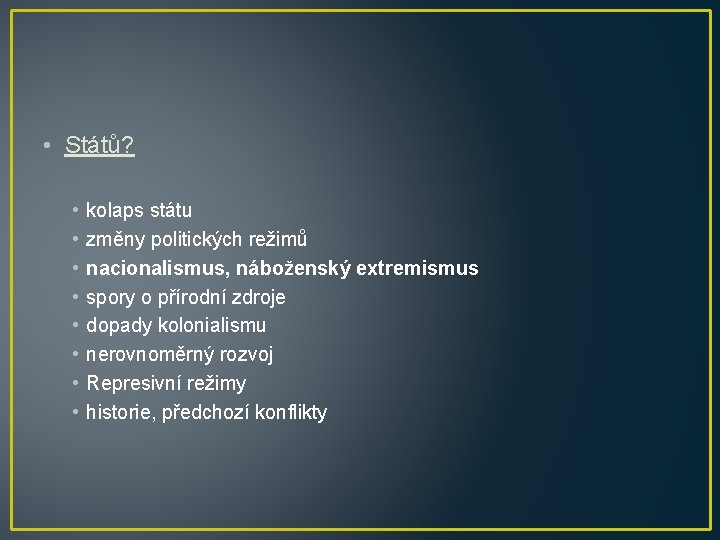 • Států?

• kolaps státu
• změny politických režimů
• nacionalismus, náboženský extremismus
• spory o přírodní zdroje
• dopady kolonialismu
• nerovnoměrný rozvoj
• Represivní režimy
• historie, předchozí konflikty